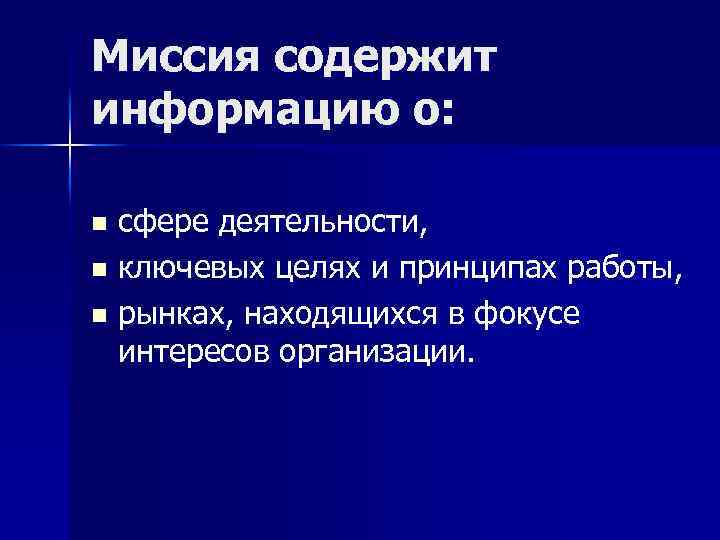 Миссия содержит информацию о:

- сфере деятельности,
- ключевых целях и принципах работы,
- рынках, находящихся в фокусе интересов организации.